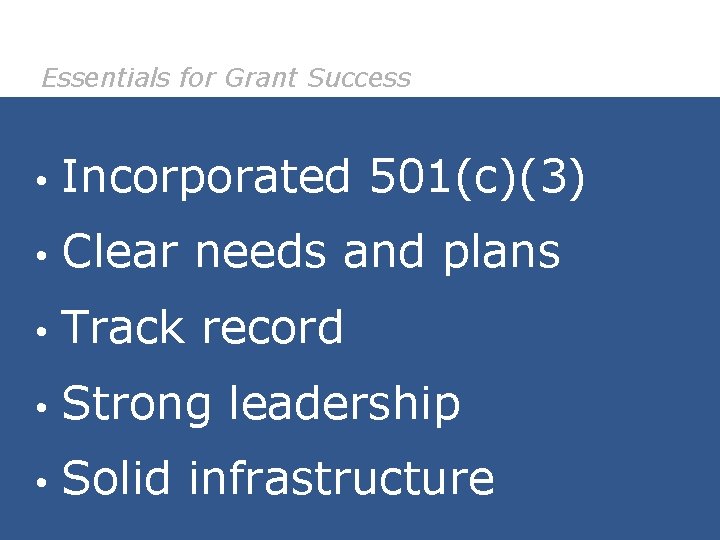 Essentials for Grant Success

• Incorporated 501(c)(3)
• Clear needs and plans
• Track record
• Strong leadership
• Solid infrastructure